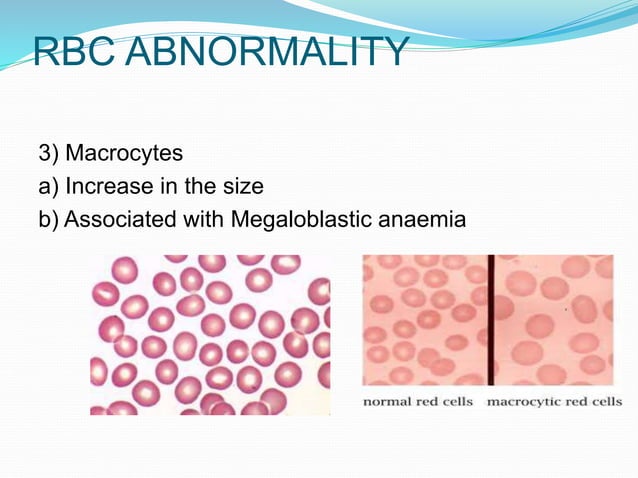 RBC ABNORMALITY

3) Macrocytes
a) Increase in the size
b) Associated with Megaloblastic anaemia

normal red cells macrocytic red cells